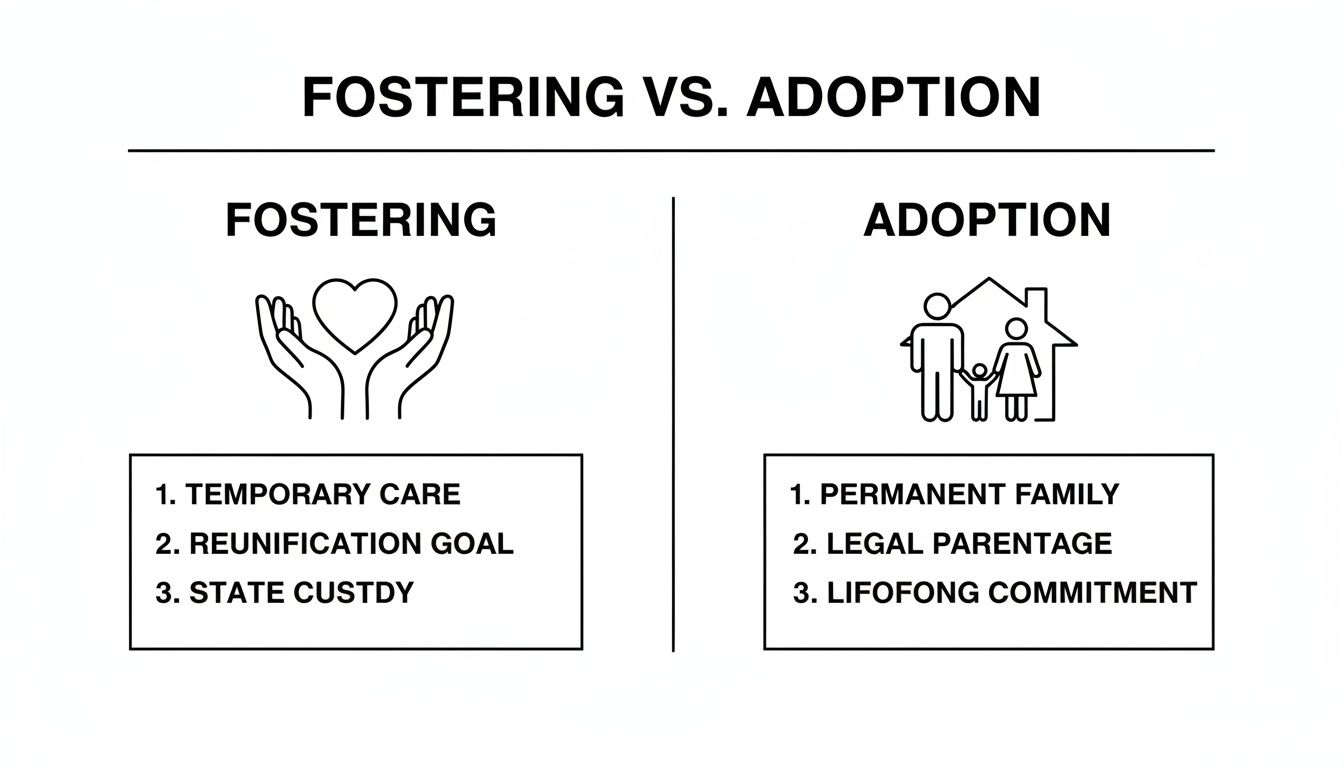 FOSTERING VS. ADOPTION

FOSTERING

1. TEMPORARY CARE
2. REUNIFICATION GOAL
3. STATE CUSTDY

ADOPTION

1. PERMANENT FAMILY
2. LEGAL PARENTAGE
3. LIFOFONG COMMITMENT